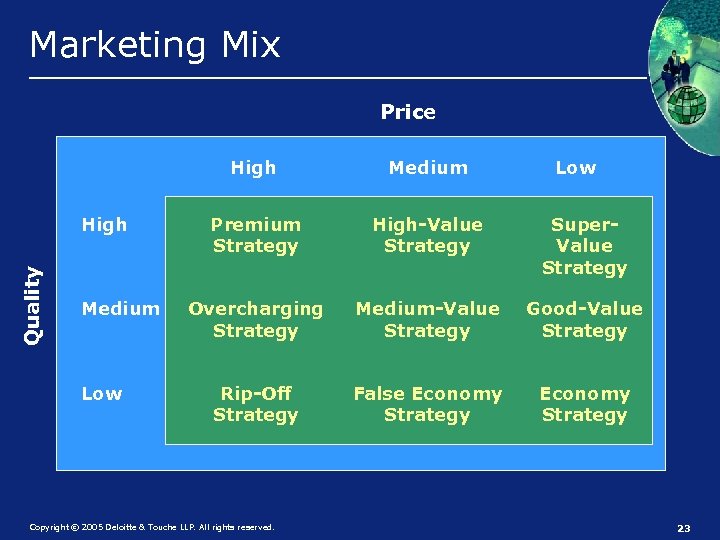 Marketing Mix

Price

Quality

| | High | Medium | Low |
|---|---|---|---|
| High | Premium Strategy | High-Value Strategy | Super-Value Strategy |
| Medium | Overcharging Strategy | Medium-Value Strategy | Good-Value Strategy |
| Low | Rip-Off Strategy | False Economy Strategy | Economy Strategy |

Copyright © 2005 Deloitte & Touche LLP. All rights reserved.

23